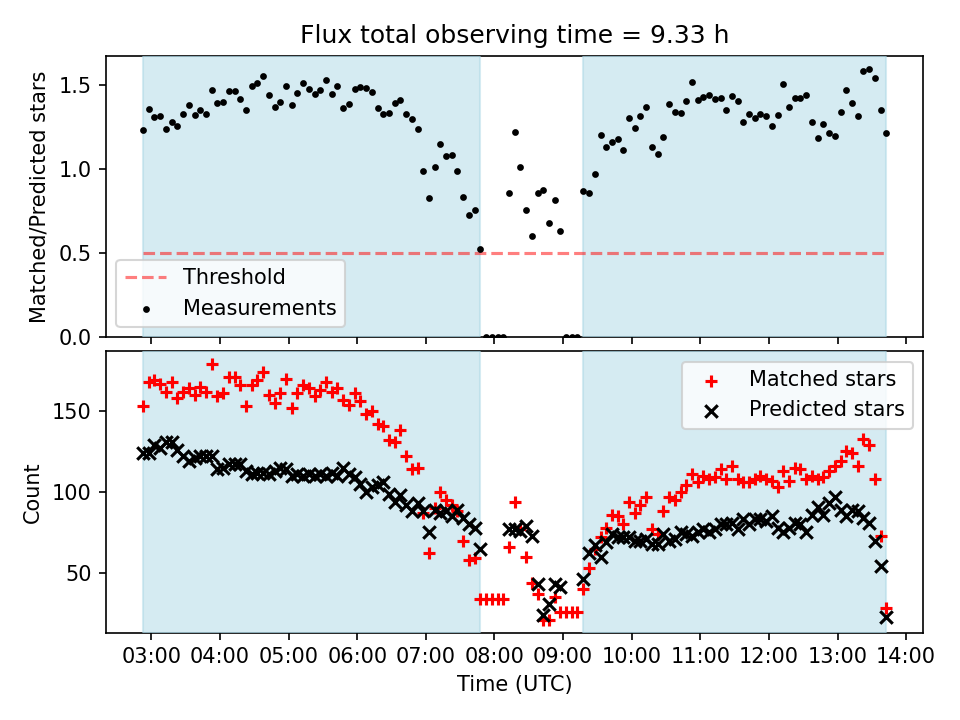 Flux total observing time = 9.33 h

Matched/Predicted stars

1.5
1.0
0.5
0.0

Threshold
Measurements

Count

150
100
50

Matched stars
Predicted stars

03:00 04:00 05:00 06:00 07:00 08:00 09:00 10:00 11:00 12:00 13:00 14:00

Time (UTC)